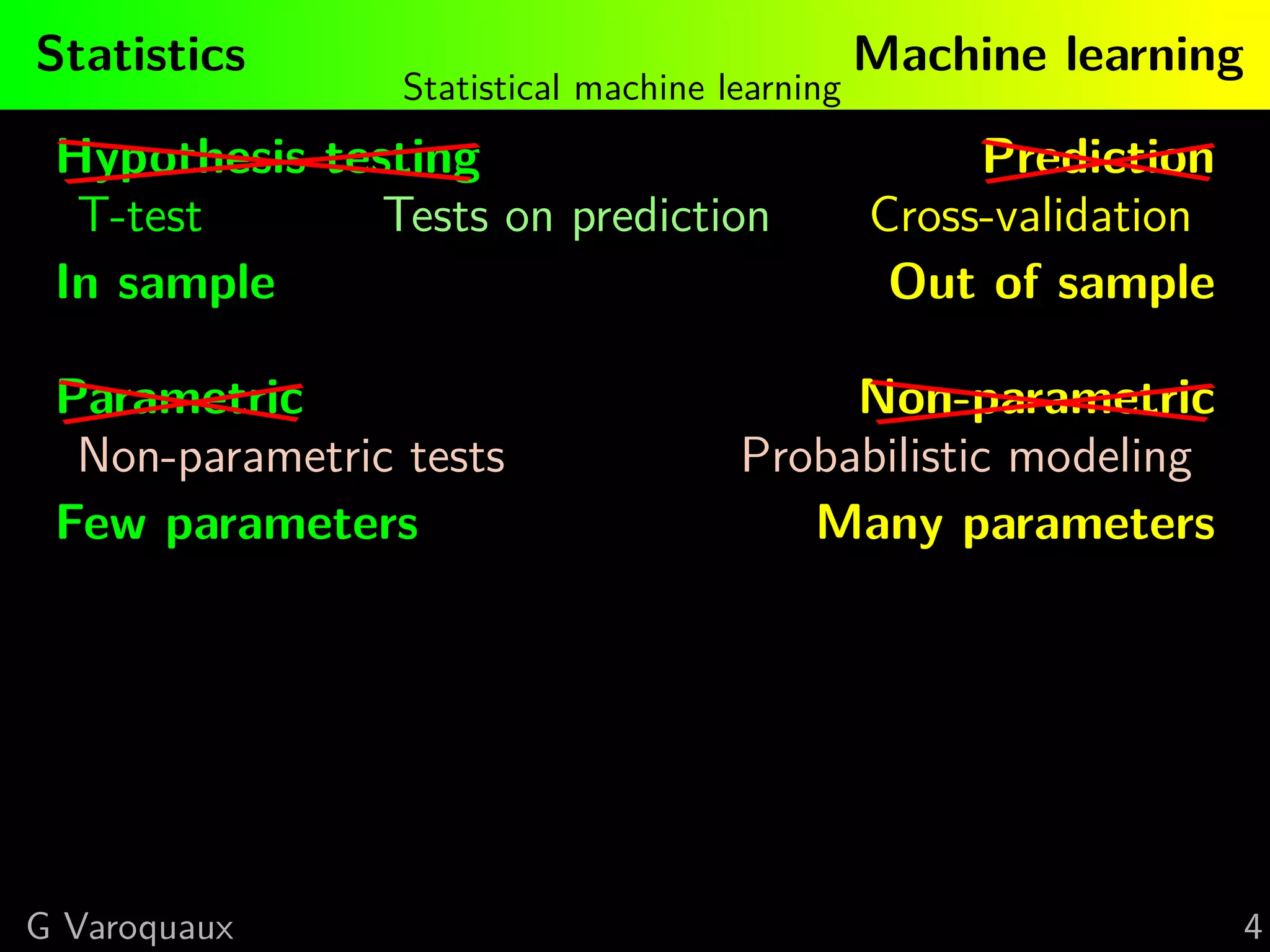 Statistics

Statistical machine learning

Machine learning

Hypothesis testing

Prediction

T-test

Tests on prediction

Cross-validation

In sample

Out of sample

Parametric

Non-parametric

Non-parametric tests

Probabilistic modeling

Few parameters

Many parameters

G Varoquaux

4